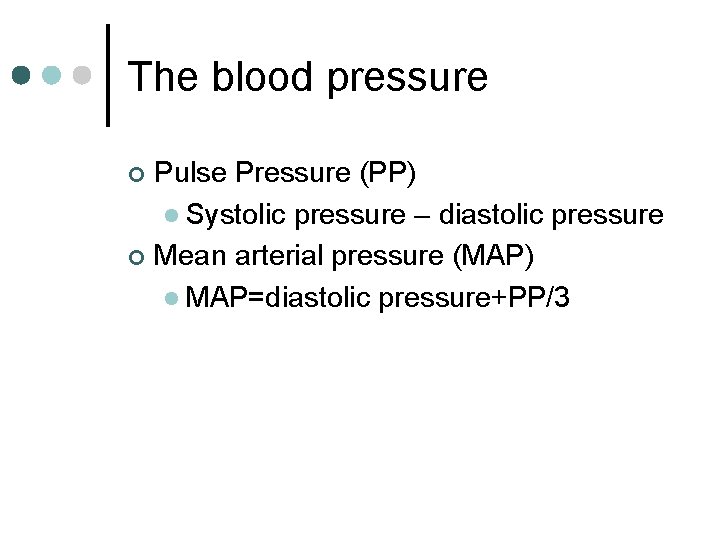 The blood pressure

Pulse Pressure (PP)

Systolic pressure – diastolic pressure

Mean arterial pressure (MAP)

MAP=diastolic pressure+PP/3